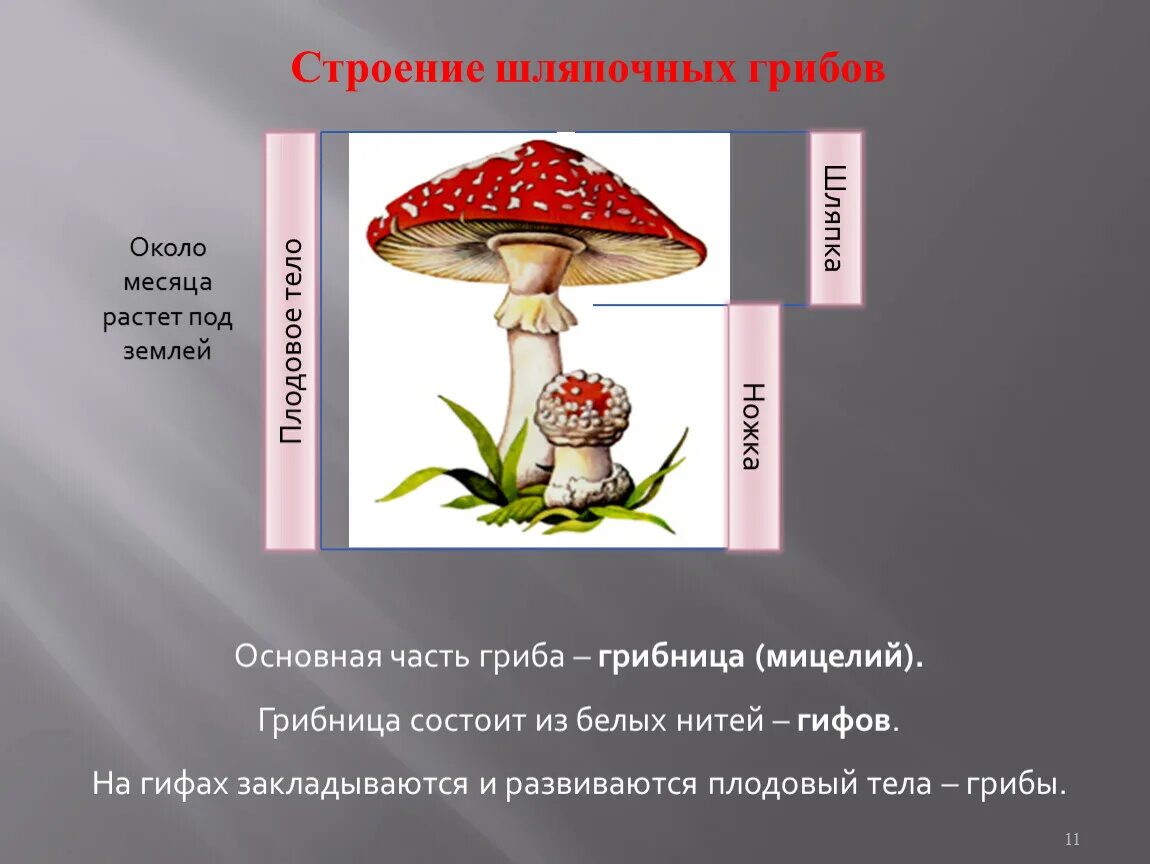 Строение шляпочных грибов

Около месяца растет под землей

Плодовое тело

Шляпка

Ножка

Основная часть гриба – грибница (мицелий).

Грибница состоит из белых нитей – гифов.

На гифах закладываются и развиваются плодовый тела – грибы.

11